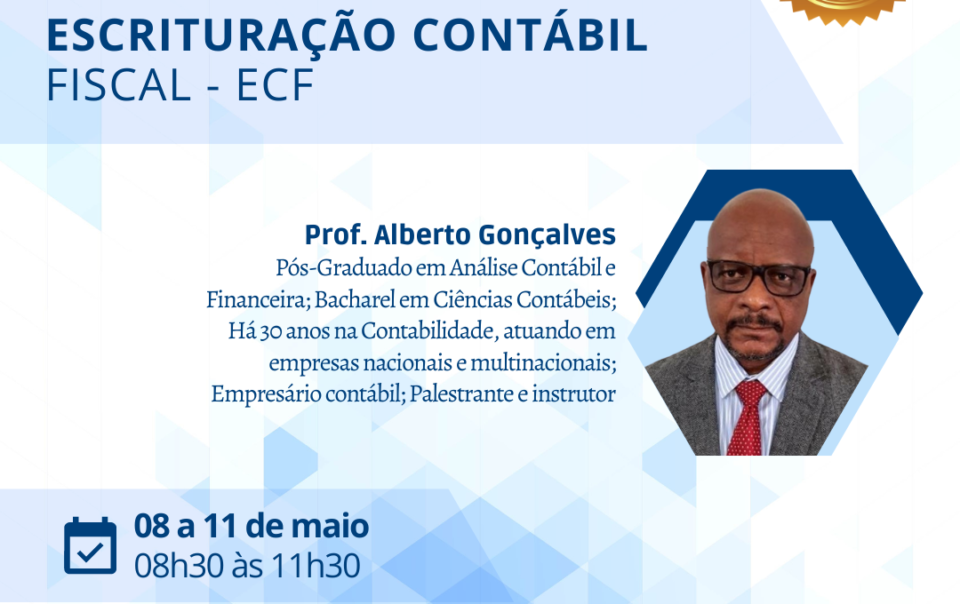 ESCRITURAÇÃO CONTÁBIL
FISCAL - ECF

Prof. Alberto Gonçalves
Pós-Graduado em Análise Contábil e Financeira; Bacharel em Ciências Contábeis; Há 30 anos na Contabilidade, atuando em empresas nacionais e multinacionais; Empresário contábil; Palestrante e instrutor

08 a 11 de maio
08h30 às 11h30